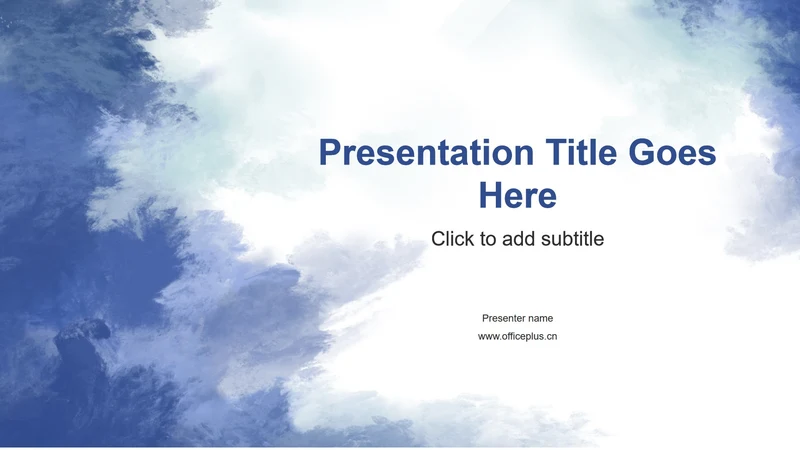 Presentation Title Goes Here

Click to add subtitle

Presenter name

www.officeplus.cn